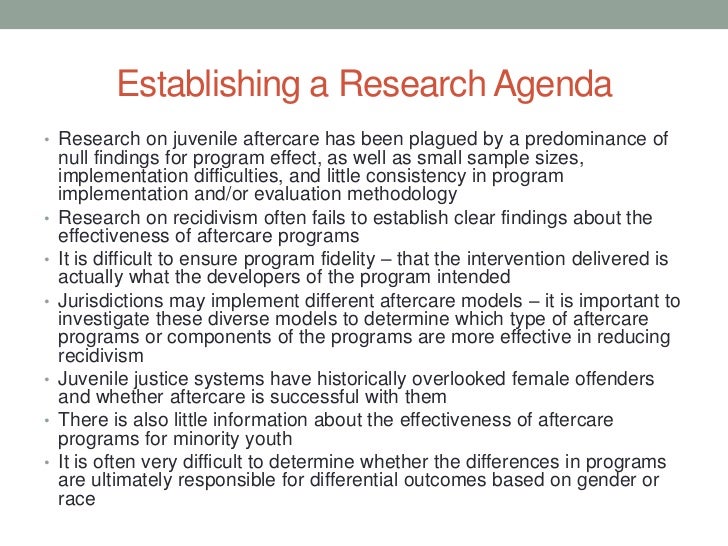 Establishing a Research Agenda

• Research on juvenile aftercare has been plagued by a predominance of null findings for program effect, as well as small sample sizes, implementation difficulties, and little consistency in program implementation and/or evaluation methodology
• Research on recidivism often fails to establish clear findings about the effectiveness of aftercare programs
• It is difficult to ensure program fidelity – that the intervention delivered is actually what the developers of the program intended
• Jurisdictions may implement different aftercare models – it is important to investigate these diverse models to determine which type of aftercare programs or components of the programs are more effective in reducing recidivism
• Juvenile justice systems have historically overlooked female offenders and whether aftercare is successful with them
• There is also little information about the effectiveness of aftercare programs for minority youth
• It is often very difficult to determine whether the differences in programs are ultimately responsible for differential outcomes based on gender or race